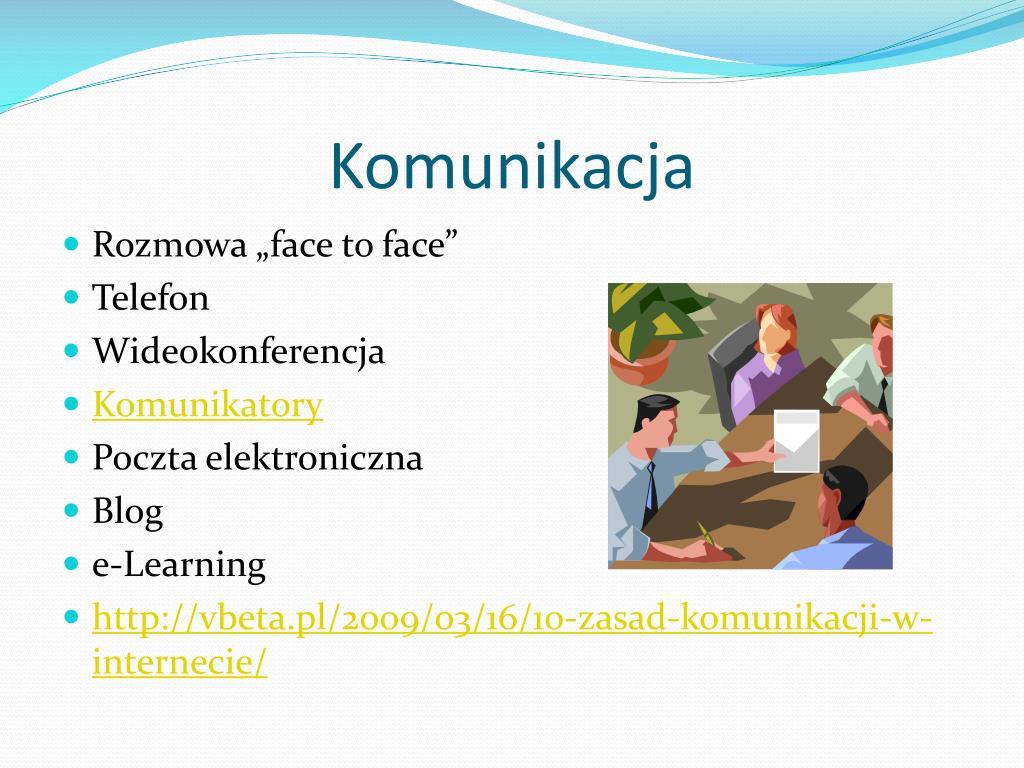 Komunikacja

- Rozmowa „face to face”
- Telefon
- Wideokonferencja
- Komunikatory
- Poczta elektroniczna
- Blog
- e-Learning
- http://vbeta.pl/2009/03/16/10-zasad-komunikacji-w-internecie/